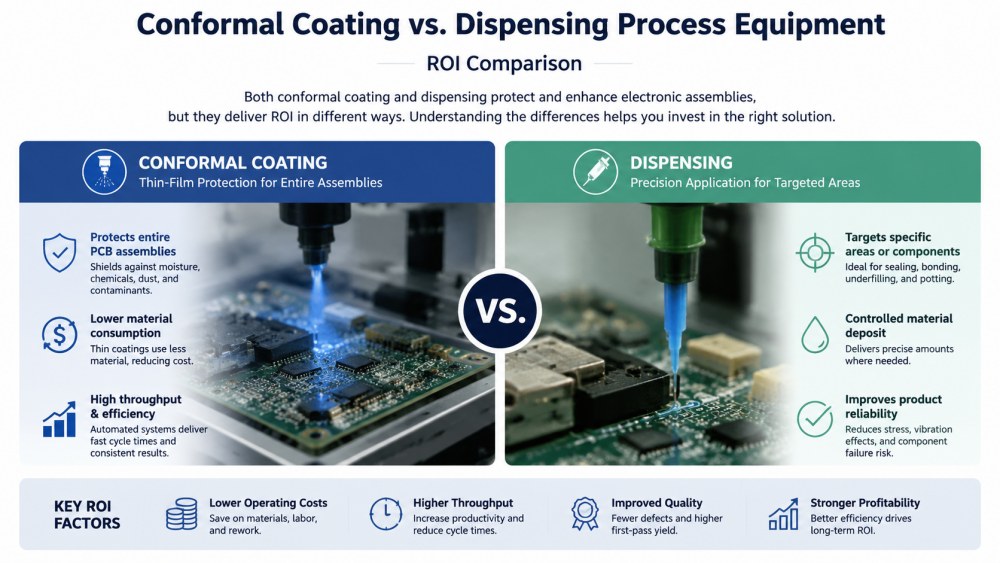 Conformal Coating vs. Dispensing Process Equipment

ROI Comparison

Both conformal coating and dispensing protect and enhance electronic assemblies, but they deliver ROI in different ways. Understanding the differences helps you invest in the right solution.

CONFORMAL COATING
Thin-Film Protection for Entire Assemblies

Protects entire PCB assemblies
Shields against moisture, chemicals, dust, and contaminants.

Lower material consumption
Thin coatings use less material, reducing cost.

High throughput & efficiency
Automated systems deliver fast cycle times and consistent results.

VS.

DISPENSING
Precision Application for Targeted Areas

Targets specific areas or components
Ideal for sealing, bonding, underfilling, and potting.

Controlled material deposit
Delivers precise amounts where needed.

Improves product reliability
Reduces stress, vibration effects, and component failure risk.

KEY ROI FACTORS

Lower Operating Costs
Save on materials, labor, and rework.

Higher Throughput
Increase productivity and reduce cycle times.

Improved Quality
Fewer defects and higher first-pass yield.

Stronger Profitability
Better efficiency drives long-term ROI.